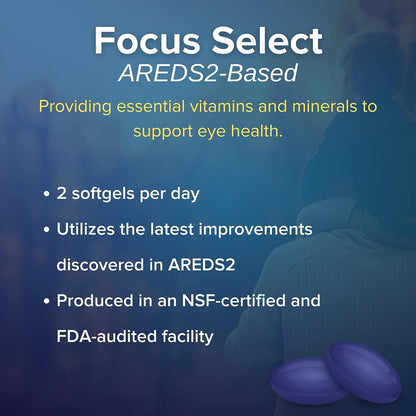 Focus Select
AREDS2-Based

Providing essential vitamins and minerals to support eye health.

• 2 softgels per day
• Utilizes the latest improvements discovered in AREDS2
• Produced in an NSF-certified and FDA-audited facility